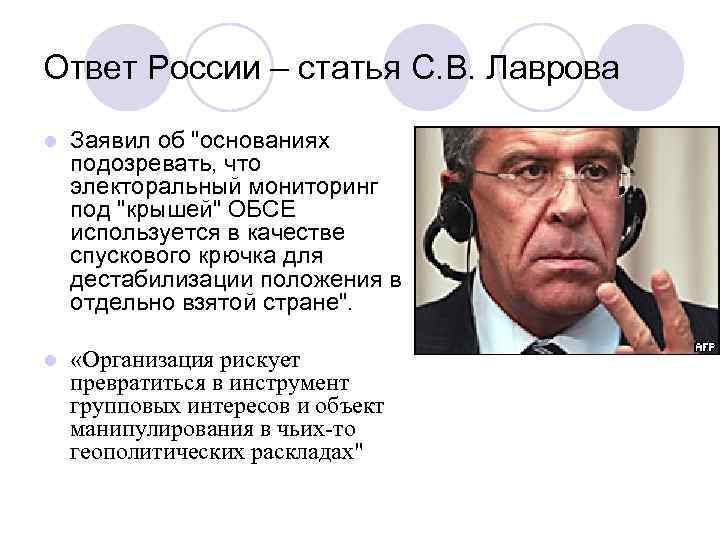 Ответ России – статья С.В. Лаврова

Заявил об "основаниях подозревать, что электоральный мониторинг под "крышей" ОБСЕ используется в качестве спускового крючка для дестабилизации положения в отдельно взятой стране".

«Организация рискует превратиться в инструмент групповых интересов и объект манипулирования в чьих-то геополитических раскладах"

AFP